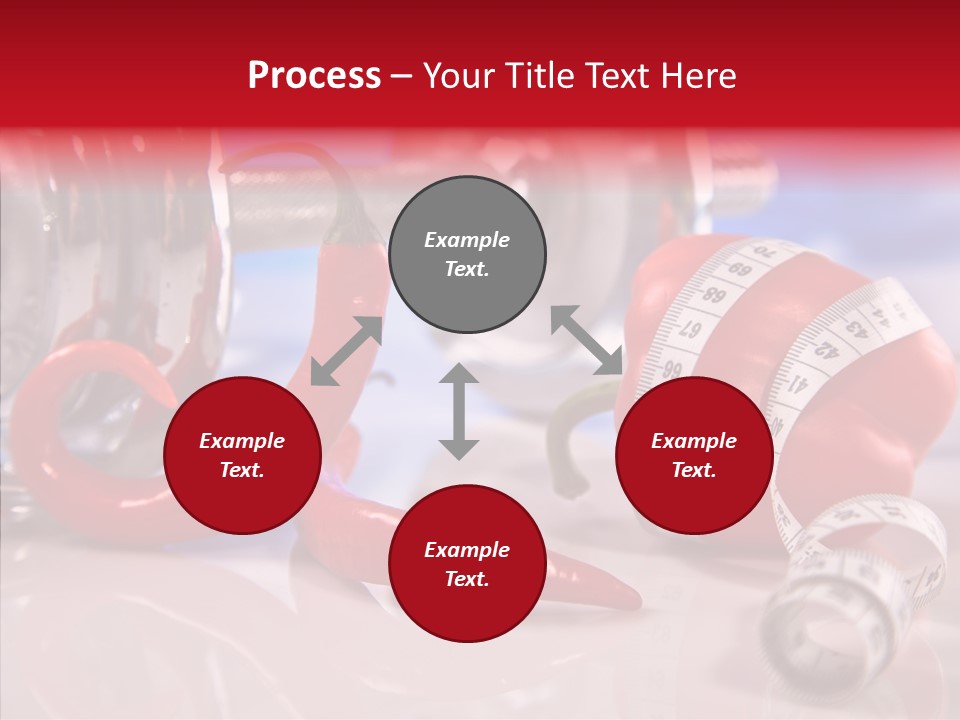 Process – Your Title Text Here

Example Text.

Example Text.

Example Text.

Example Text.